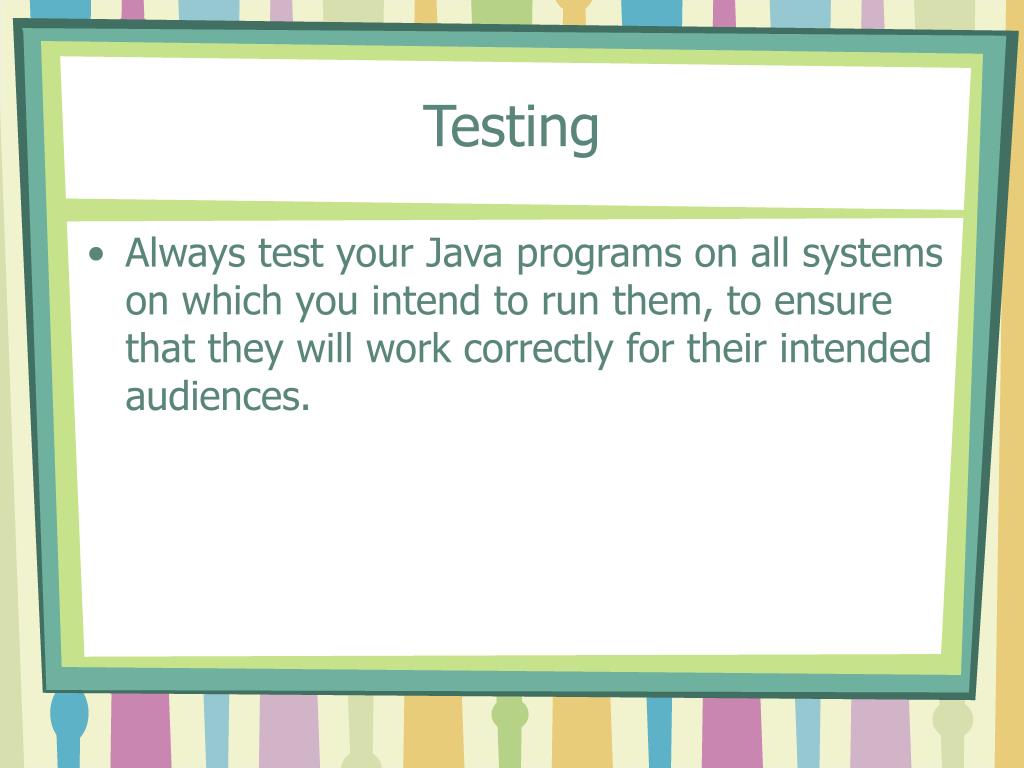 Testing

• Always test your Java programs on all systems on which you intend to run them, to ensure that they will work correctly for their intended audiences.